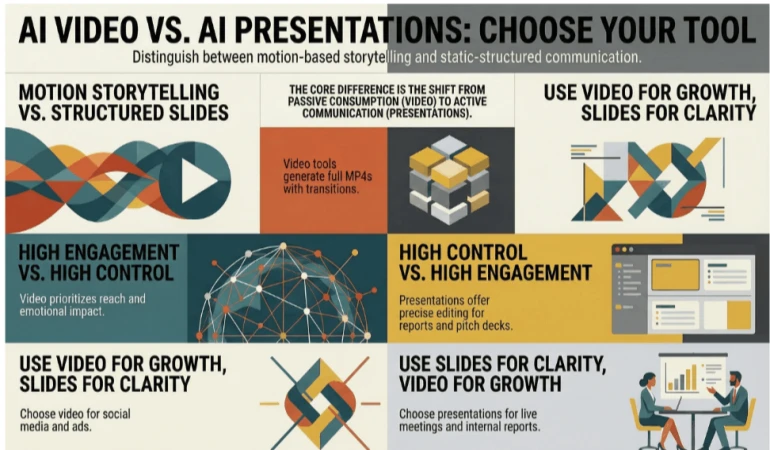 AI VIDEO VS. AI PRESENTATIONS: CHOOSE YOUR TOOL

Distinguish between motion-based storytelling and static-structured communication.

MOTION STORYTELLING VS. STRUCTURED SLIDES

THE CORE DIFFERENCE IS THE SHIFT FROM PASSIVE CONSUMPTION (VIDEO) TO ACTIVE COMMUNICATION (PRESENTATIONS).

Video tools generate full MP4s with transitions.

USE VIDEO FOR GROWTH, SLIDES FOR CLARITY

HIGH ENGAGEMENT VS. HIGH CONTROL

Video prioritizes reach and emotional impact.

HIGH CONTROL VS. HIGH ENGAGEMENT

Presentations offer precise editing for reports and pitch decks.

USE VIDEO FOR GROWTH, SLIDES FOR CLARITY

Choose video for social media and ads.

USE SLIDES FOR CLARITY, VIDEO FOR GROWTH

Choose presentations for live meetings and internal reports.